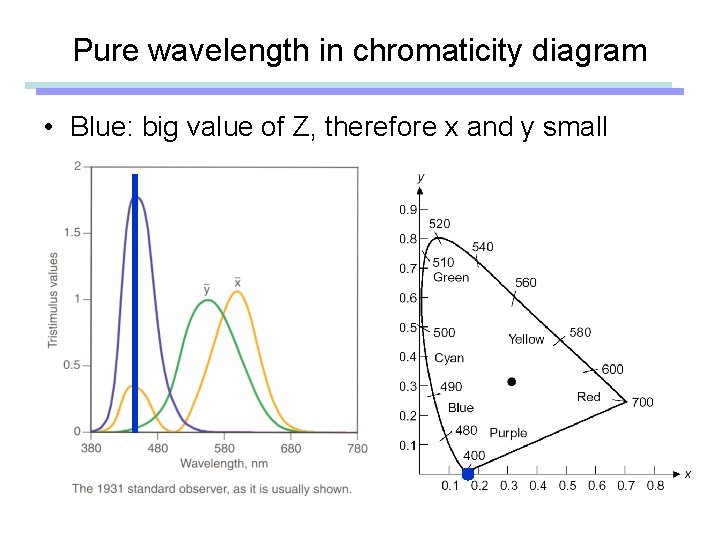 Pure wavelength in chromaticity diagram

• Blue: big value of Z, therefore x and y small

2
1.5
1
0.5
0
Tristimulus values
$\bar{y}$
$\bar{x}$
380
480
580
680
780
Wavelength, nm
The 1931 standard observer, as it is usually shown.

y
0.9
0.8
0.7
0.6
0.5
0.4
0.3
0.2
0.1
520
540
510
Green
560
500
Yellow
580
Cyan
600
490
Red
700
Blue
480
Purple
400
0.1
0.2
0.3
0.4
0.5
0.6
0.7
0.8
x